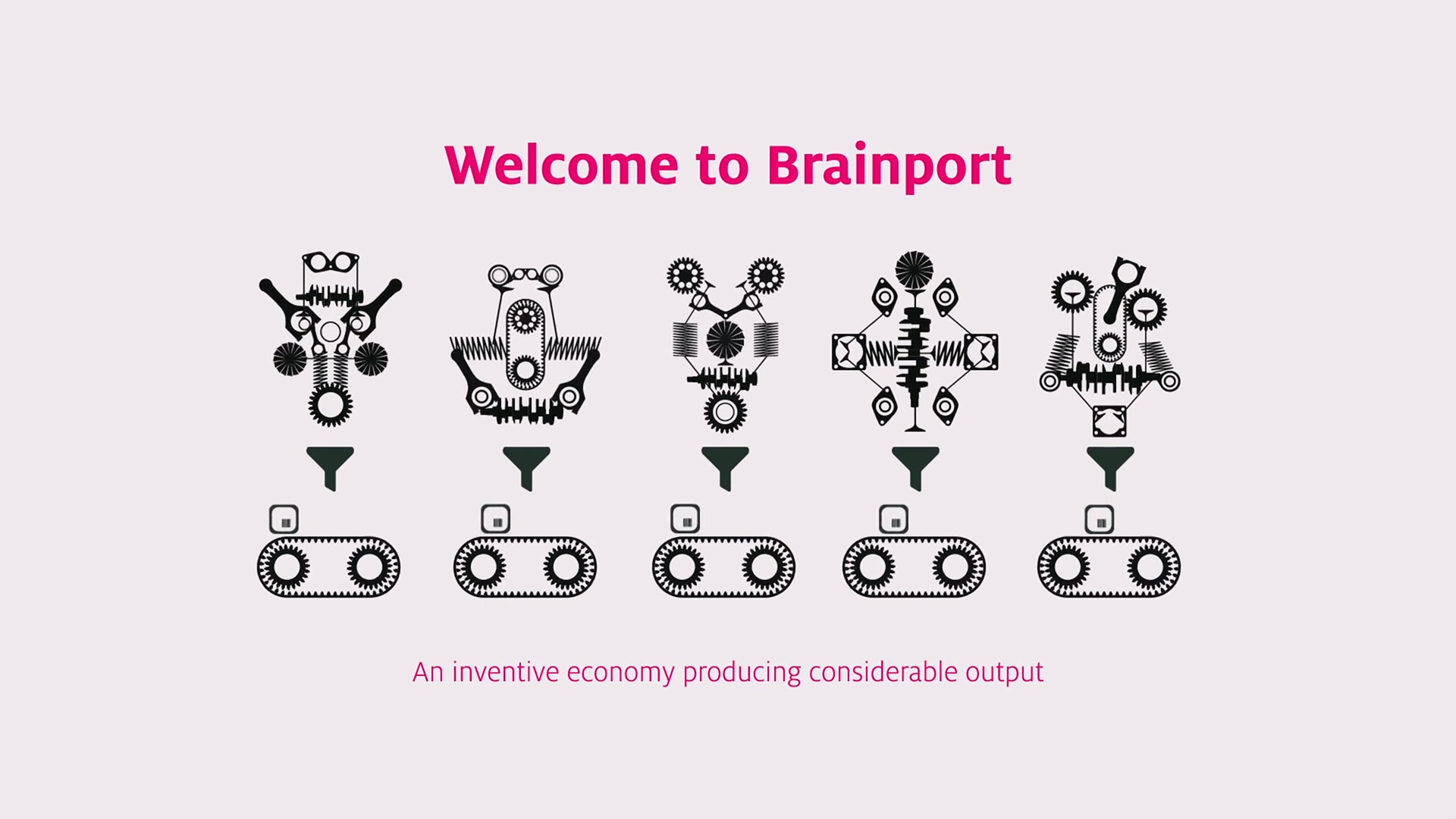 Welcome to Brainport

An inventive economy producing considerable output